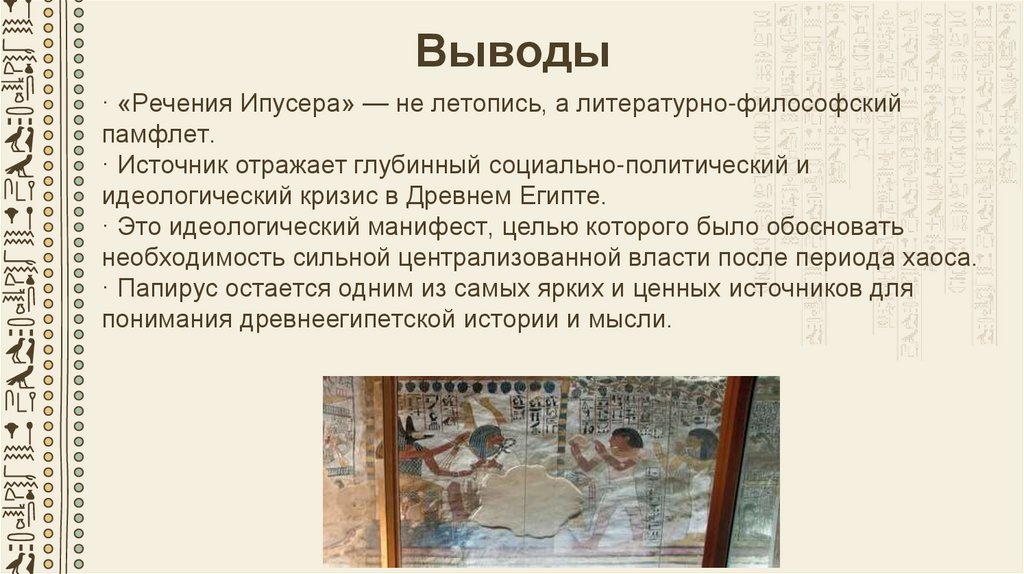 Выводы

· «Речения Ипусера» — не летопись, а литературно-философский памфлет.
· Источник отражает глубинный социально-политический и идеологический кризис в Древнем Египте.
· Это идеологический манифест, целью которого было обосновать необходимость сильной централизованной власти после периода хаоса.
· Папирус остается одним из самых ярких и ценных источников для понимания древнеегипетской истории и мысли.